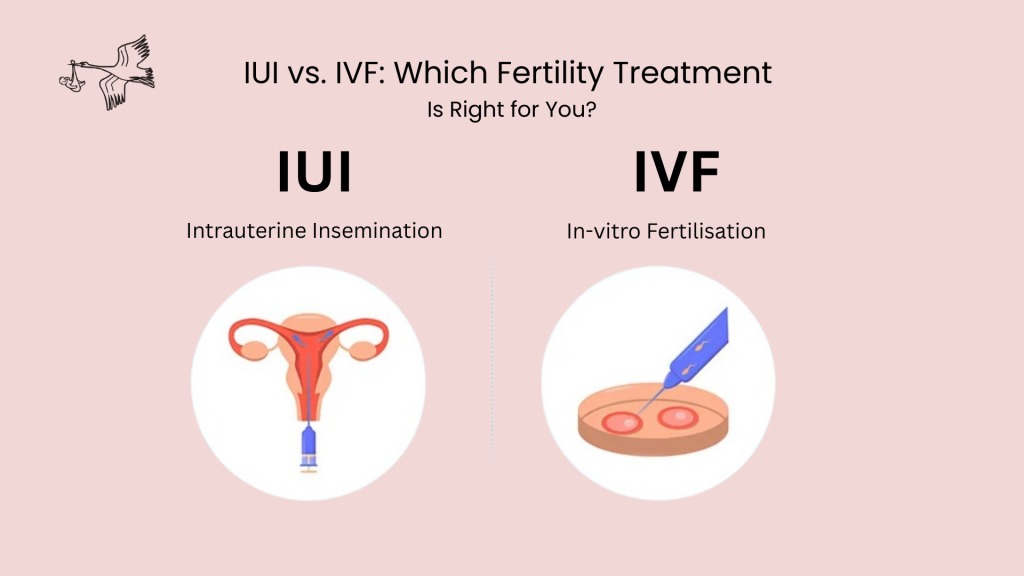 IUI vs. IVF: Which Fertility Treatment
Is Right for You?

IUI

Intrauterine Insemination

IVF

In-vitro Fertilisation